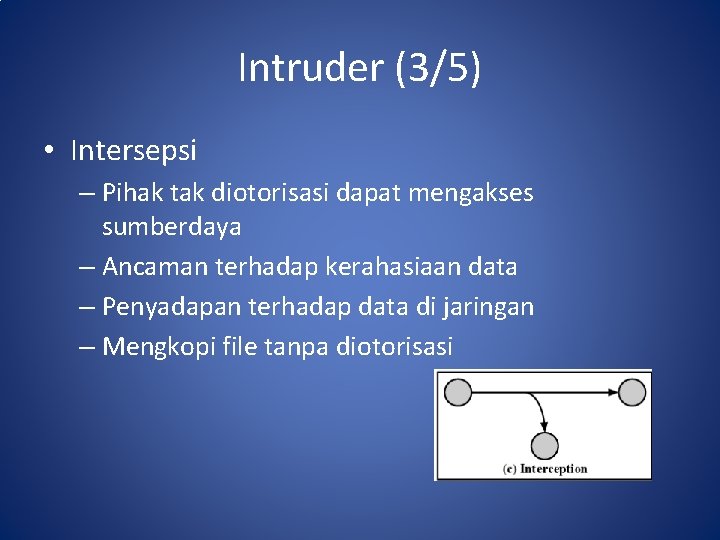 Intruder (3/5)

• Intersepsi
– Pihak tak diotorisasi dapat mengakses sumberdaya
– Ancaman terhadap kerahasiaan data
– Penyadapan terhadap data di jaringan
– Mengkopi file tanpa diotorisasi

(c) Interception